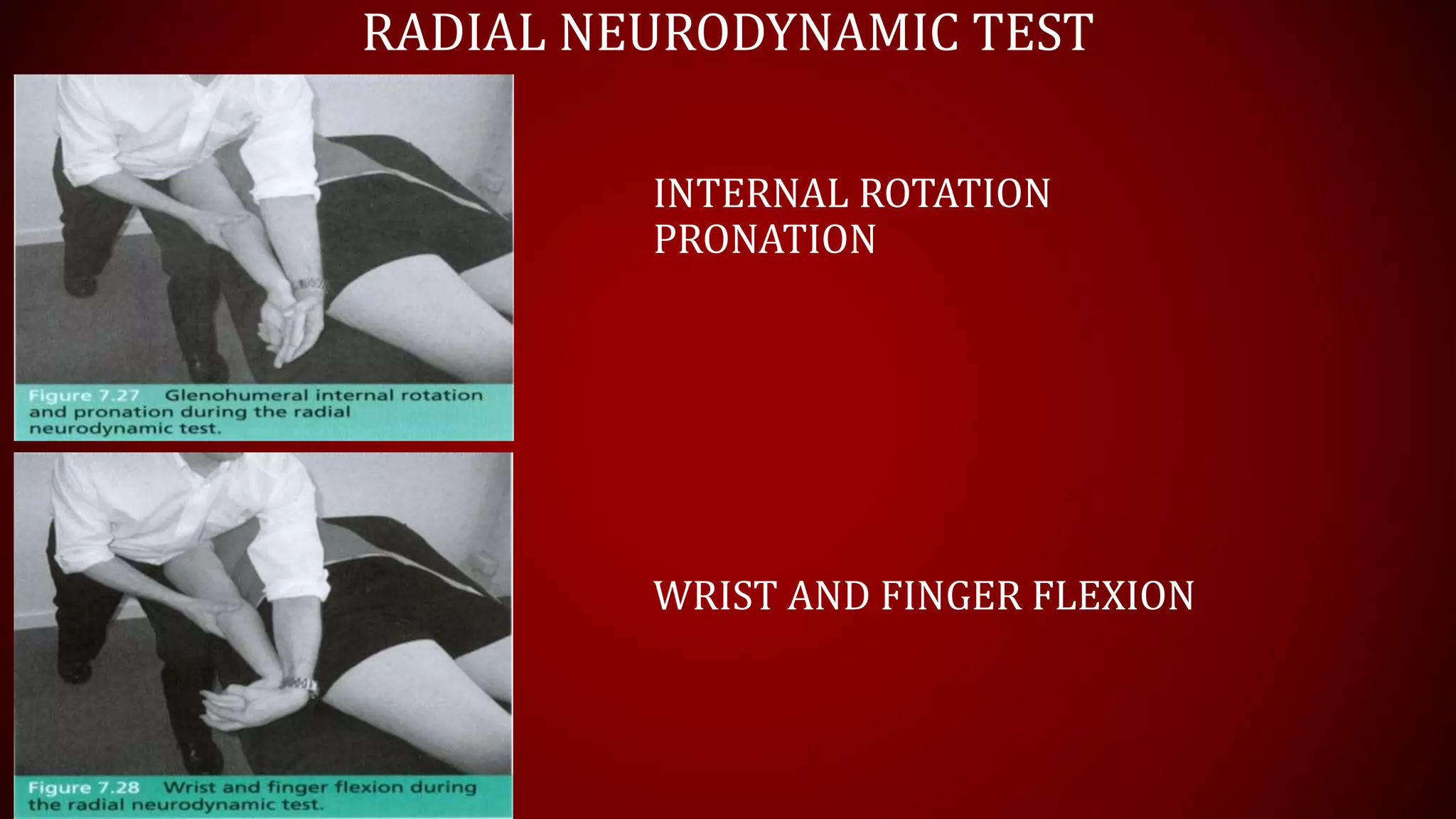 RADIAL NEURODYNAMIC TEST

Figure 7.27 Glenohumeral internal rotation and pronation during the radial neurodynamic test.

INTERNAL ROTATION
PRONATION

Figure 7.28 Wrist and finger flexion during the radial neurodynamic test.

WRIST AND FINGER FLEXION